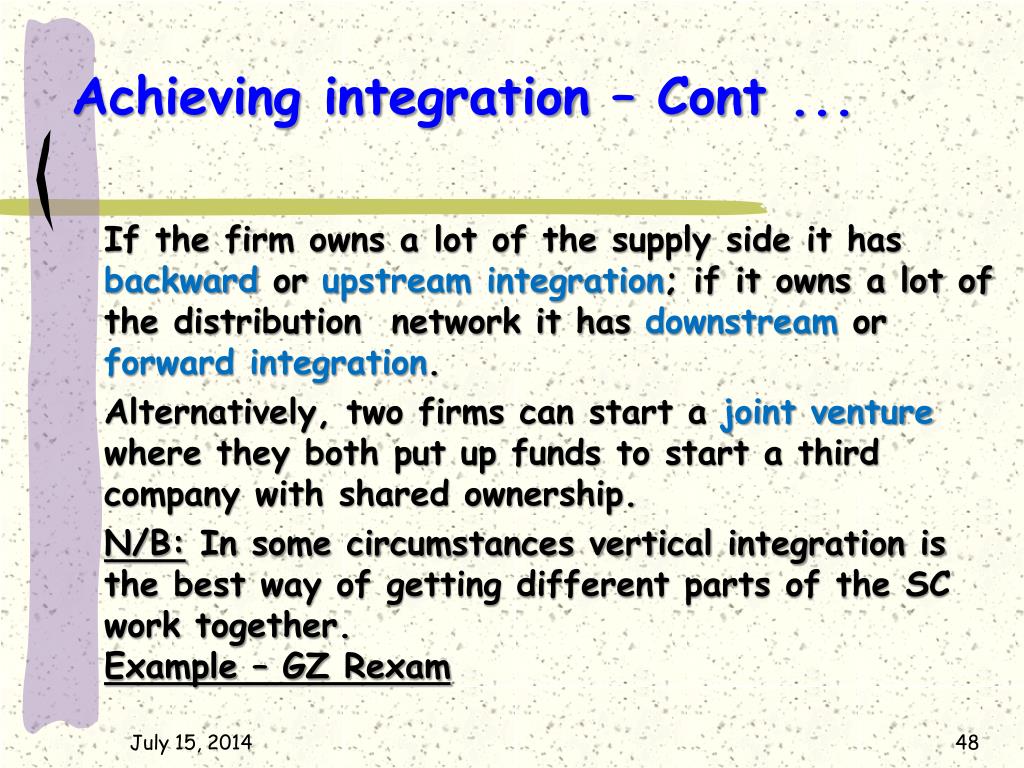 Achieving integration – Cont ...

If the firm owns a lot of the supply side it has backward or upstream integration; if it owns a lot of the distribution network it has downstream or forward integration.

Alternatively, two firms can start a joint venture where they both put up funds to start a third company with shared ownership.

N/B: In some circumstances vertical integration is the best way of getting different parts of the SC work together.
Example – GZ Rexam

July 15, 2014

48